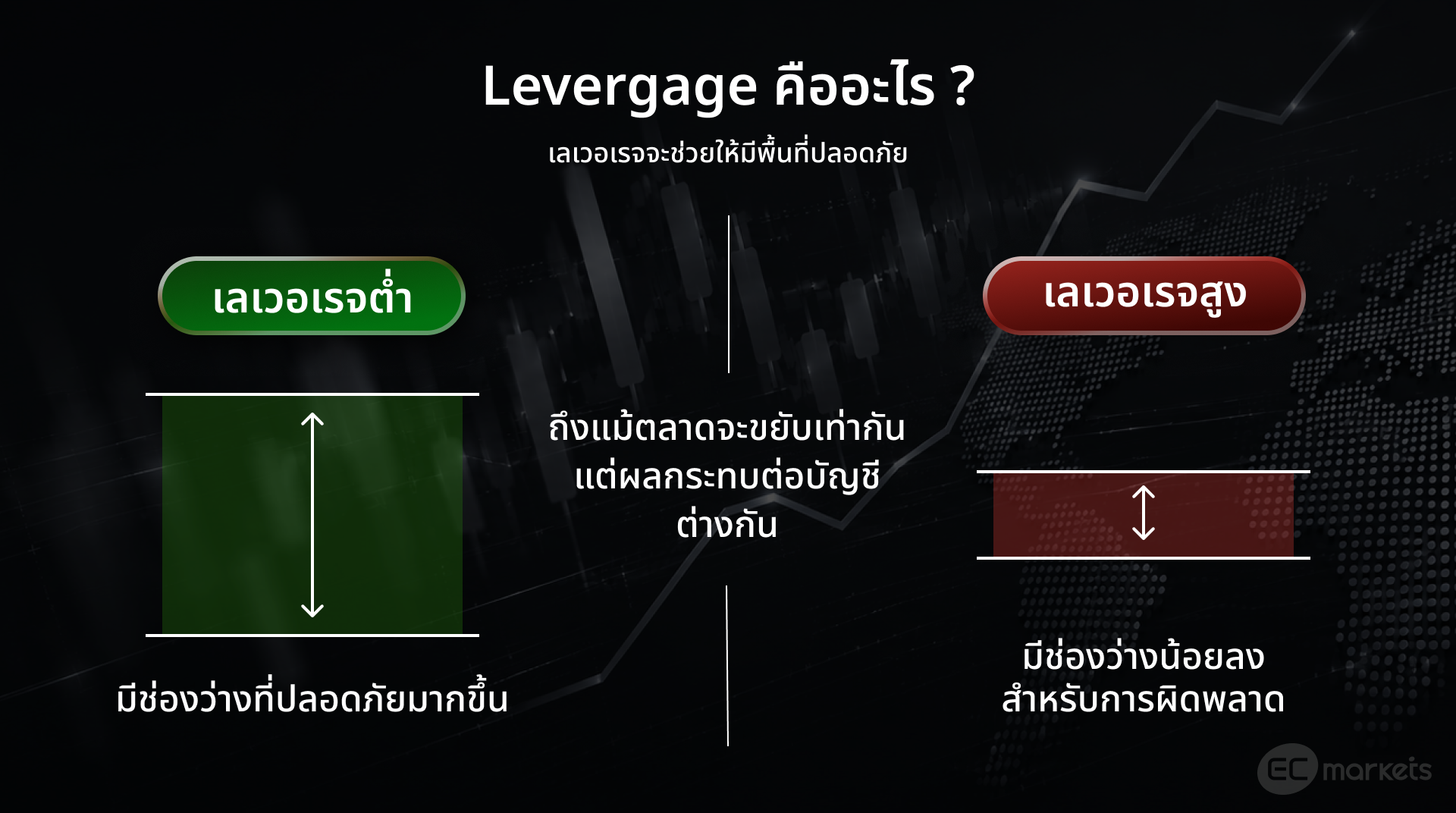 Levergage คืออะไร ?

เลเวอเรจจะช่วยให้มีพื้นที่ปลอดภัย

เลเวอเรจต่ำ

มีช่องว่างที่ปลอดภัยมากขึ้น

ถึงแม้ตลาดจะขยับเท่ากัน
แต่ผลกระทบต่อบัญชี
ต่างกัน

เลเวอเรจสูง

มีช่องว่างน้อยลง
สำหรับการผิดพลาด

EC markets